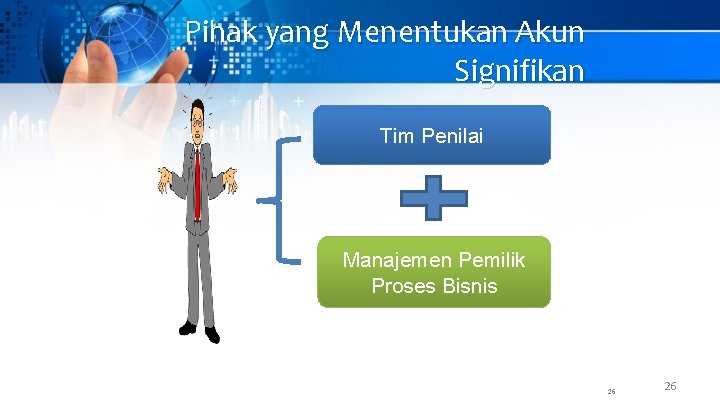 Pihak yang Menentukan Akun Signifikan

Tim Penilai

Manajemen Pemilik Proses Bisnis

26

26